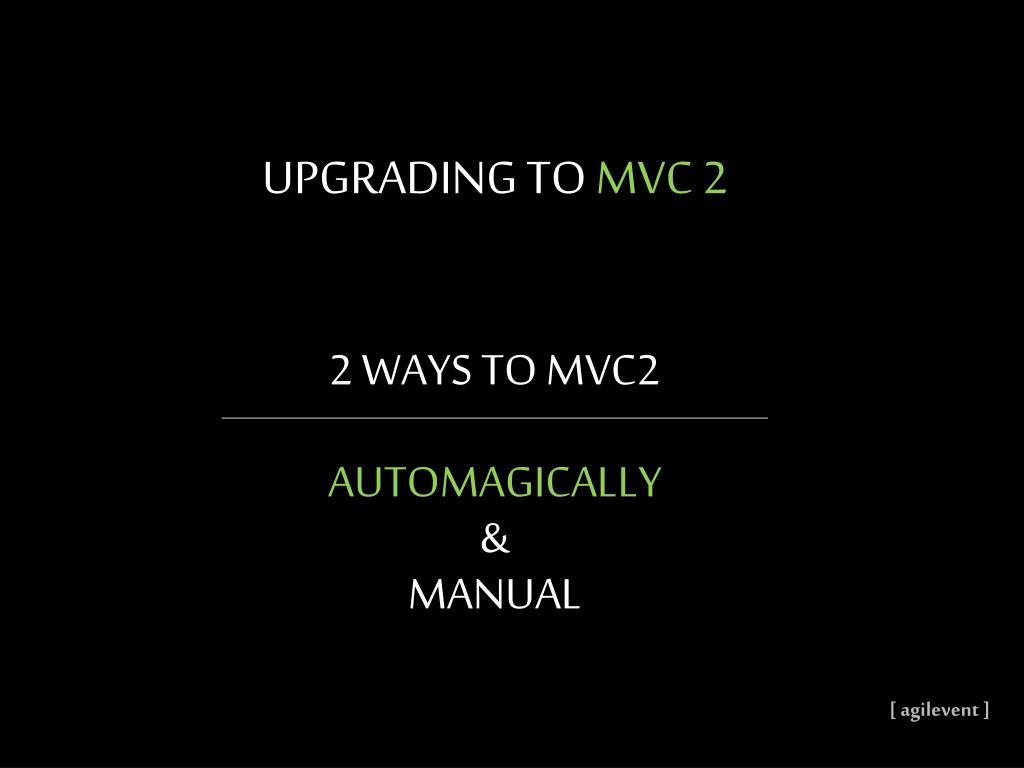 UPGRADING TO MVC 2

2 WAYS TO MVC2

AUTOMAGICALLY
&
MANUAL

[ agilevent ]